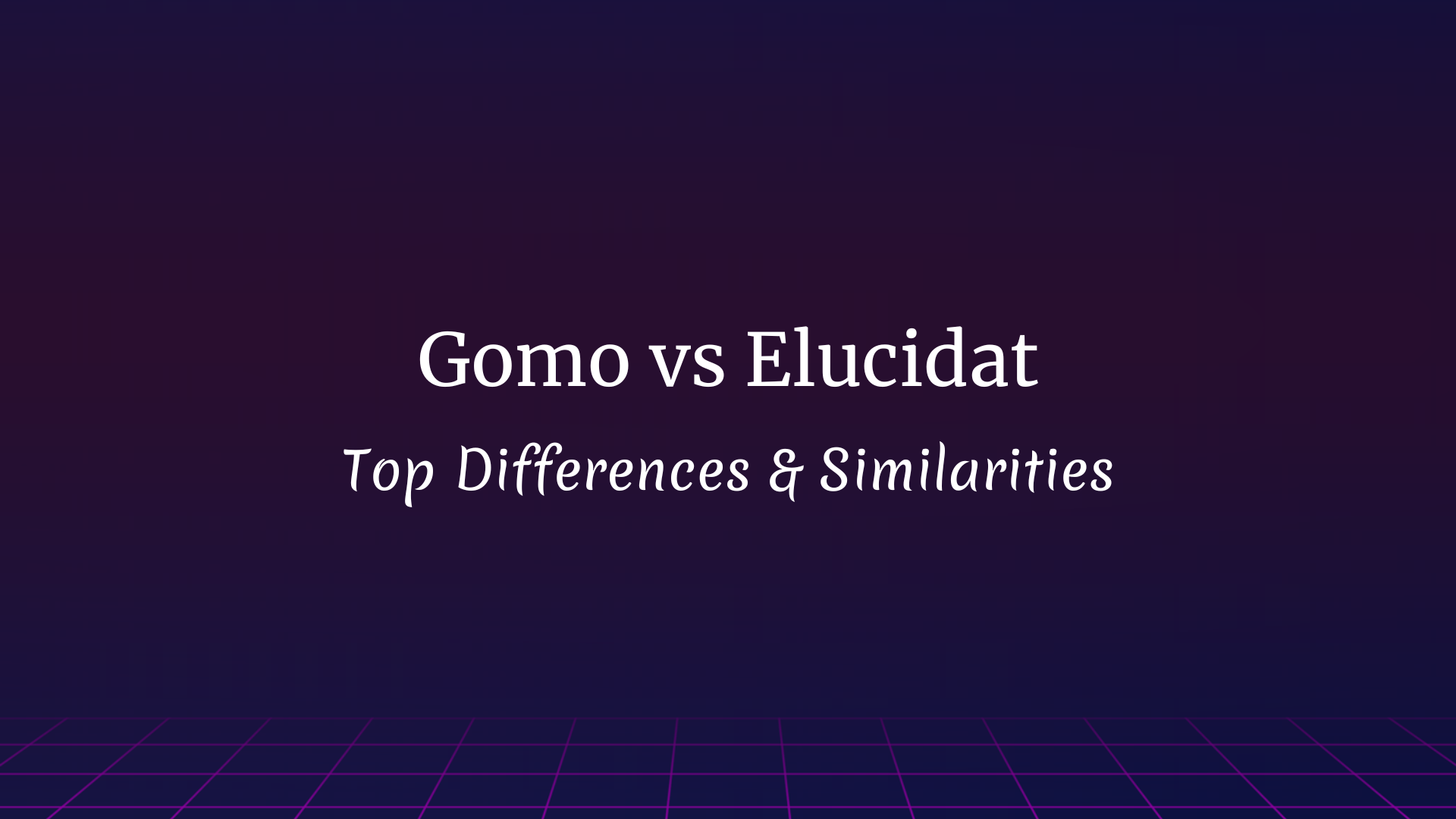 Gomo vs Elucidat

Top Differences & Similarities